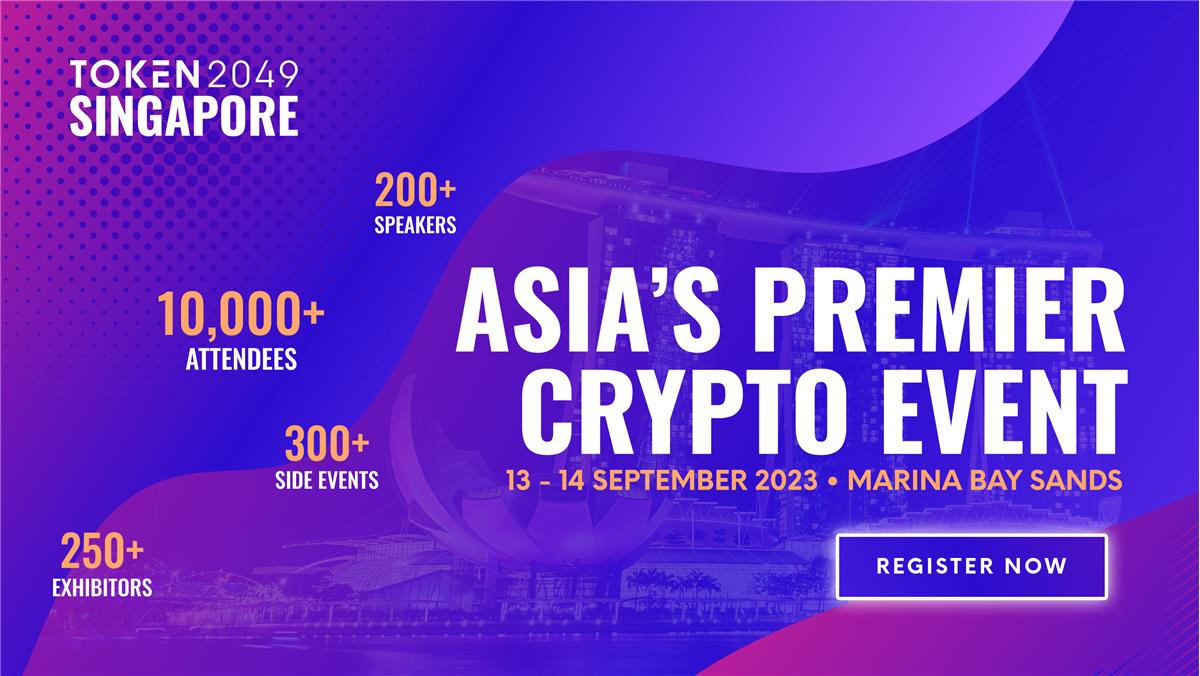 TOKEN2049
SINGAPORE

200+
SPEAKERS

10,000+
ATTENDEES

300+
SIDE EVENTS

250+
EXHIBITORS

ASIA'S PREMIER CRYPTO EVENT

13 - 14 SEPTEMBER 2023 • MARINA BAY SANDS

REGISTER NOW